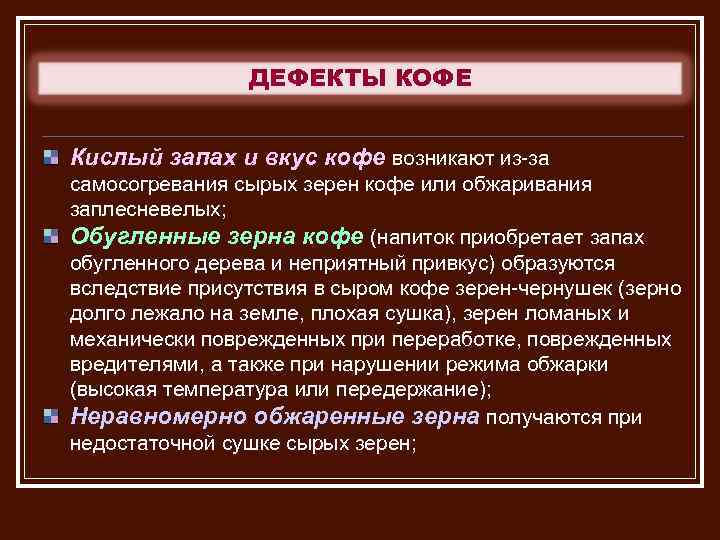 ДЕФЕКТЫ КОФЕ

Кислый запах и вкус кофе возникают из-за самосогревания сырых зерен кофе или обжаривания заплесневелых;

Обугленные зерна кофе (напиток приобретает запах обугленного дерева и неприятный привкус) образуются вследствие присутствия в сыром кофе зерен-чернушек (зерно долго лежало на земле, плохая сушка), зерен ломаных и механически поврежденных при переработке, поврежденных вредителями, а также при нарушении режима обжарки (высокая температура или передержание);

Неравномерно обжаренные зерна получаются при недостаточной сушке сырых зерен;